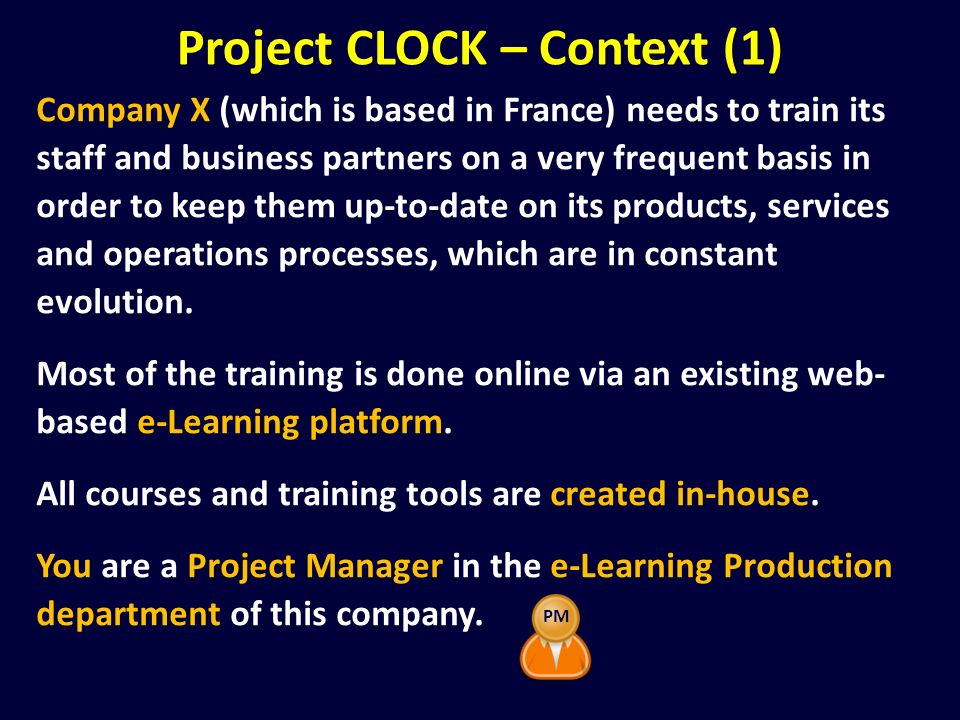 Project CLOCK – Context (1)

Company X (which is based in France) needs to train its staff and business partners on a very frequent basis in order to keep them up-to-date on its products, services and operations processes, which are in constant evolution.

Most of the training is done online via an existing web-based e-Learning platform.

All courses and training tools are created in-house.

You are a Project Manager in the e-Learning Production department of this company.

PM